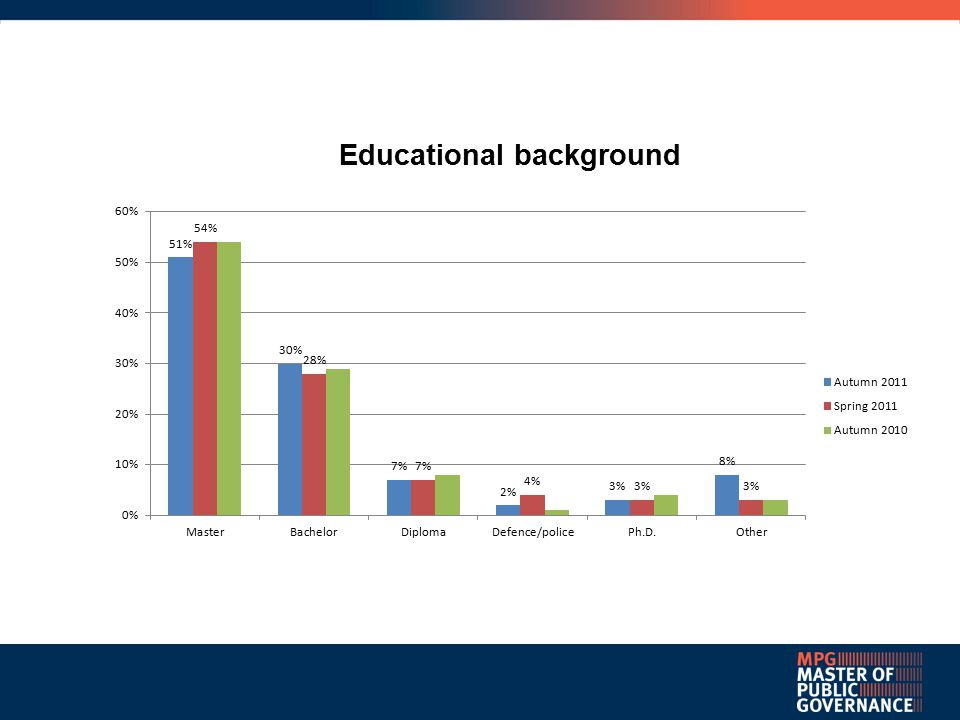 Educational background

60%
50%
40%
30%
20%
10%
0%

51%
54%
30%
28%
7% 7%
2%
4%
3% 3%
8%
3%

Master
Bachelor
Diploma
Defence/police
Ph.D.
Other

Autumn 2011
Spring 2011
Autumn 2010

MPG
MASTER OF
PUBLIC
GOVERNANCE